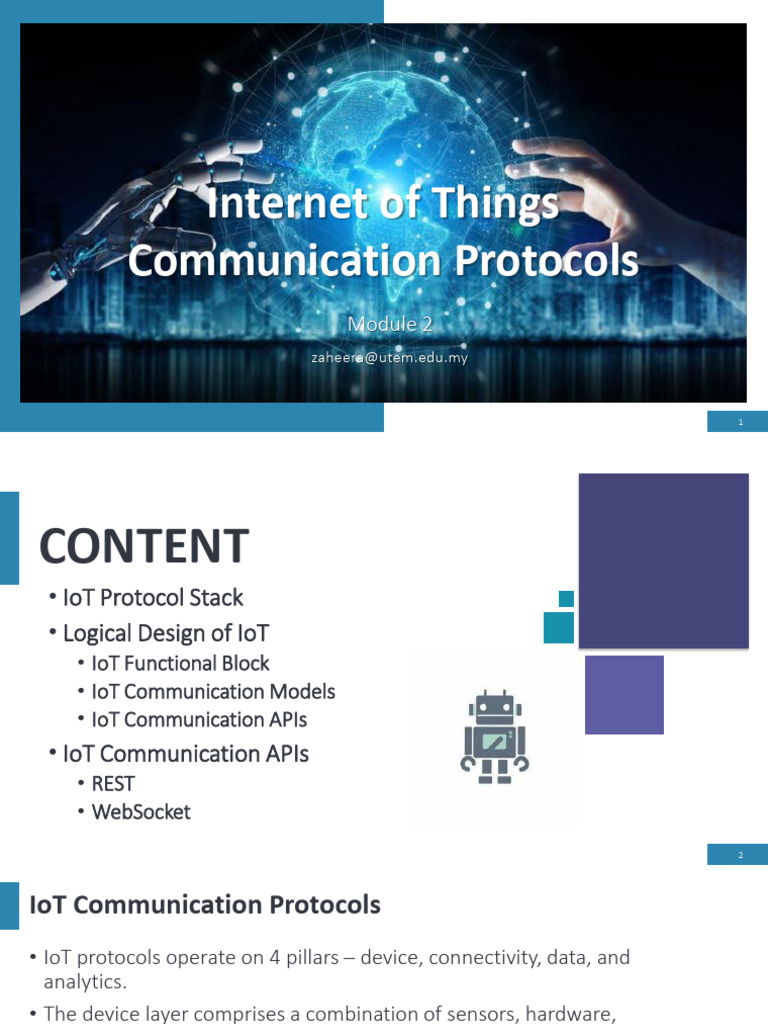 Internet of Things Communication Protocols

Module 2

zaheera@utem.edu.my

1

CONTENT

• IoT Protocol Stack
• Logical Design of IoT
  • IoT Functional Block
  • IoT Communication Models
  • IoT Communication APIs
• IoT Communication APIs
  • REST
  • WebSocket

2

IoT Communication Protocols

• IoT protocols operate on 4 pillars – device, connectivity, data, and analytics.
• The device layer comprises a combination of sensors, hardware,